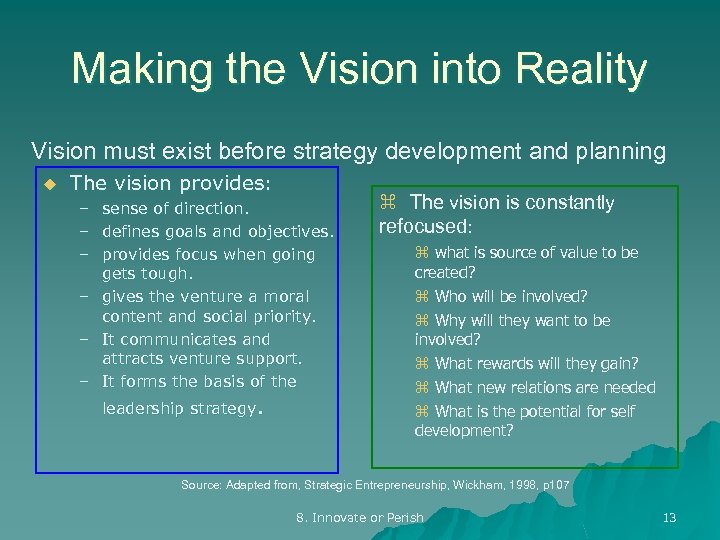 Making the Vision into Reality

Vision must exist before strategy development and planning

◆ The vision provides:
– sense of direction.
– defines goals and objectives.
– provides focus when going gets tough.
– gives the venture a moral content and social priority.
– It communicates and attracts venture support.
– It forms the basis of the leadership strategy.

⌘ The vision is constantly refocused:
⌘ what is source of value to be created?
⌘ Who will be involved?
⌘ Why will they want to be involved?
⌘ What rewards will they gain?
⌘ What new relations are needed
⌘ What is the potential for self development?

Source: Adapted from, Strategic Entrepreneurship, Wickham, 1998, p107

8. Innovate or Perish

13